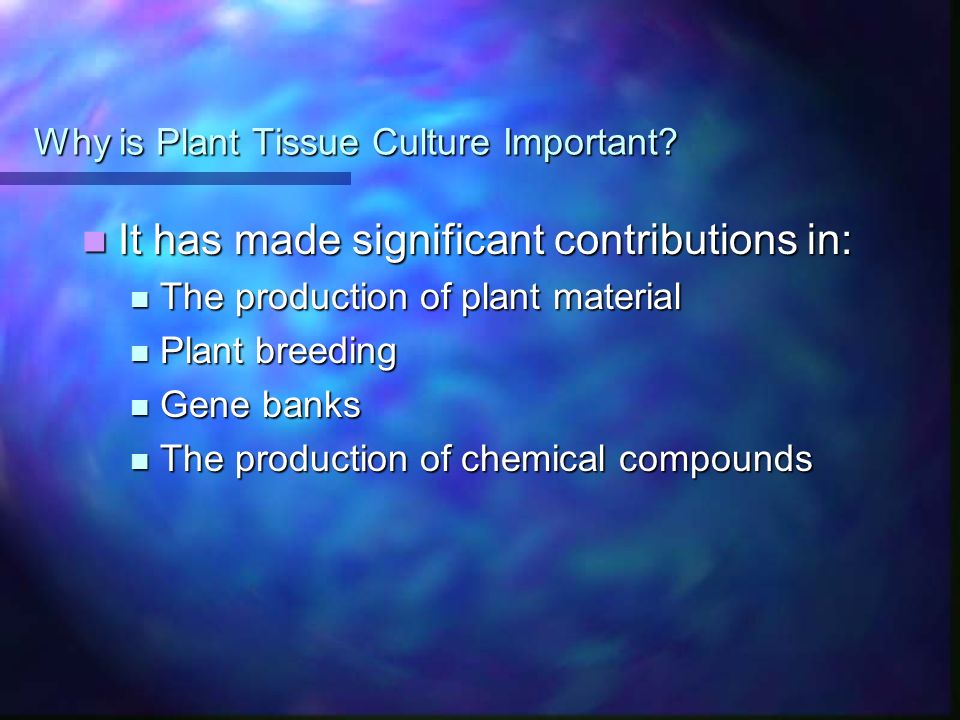 Why is Plant Tissue Culture Important?

It has made significant contributions in:
The production of plant material
Plant breeding
Gene banks
The production of chemical compounds